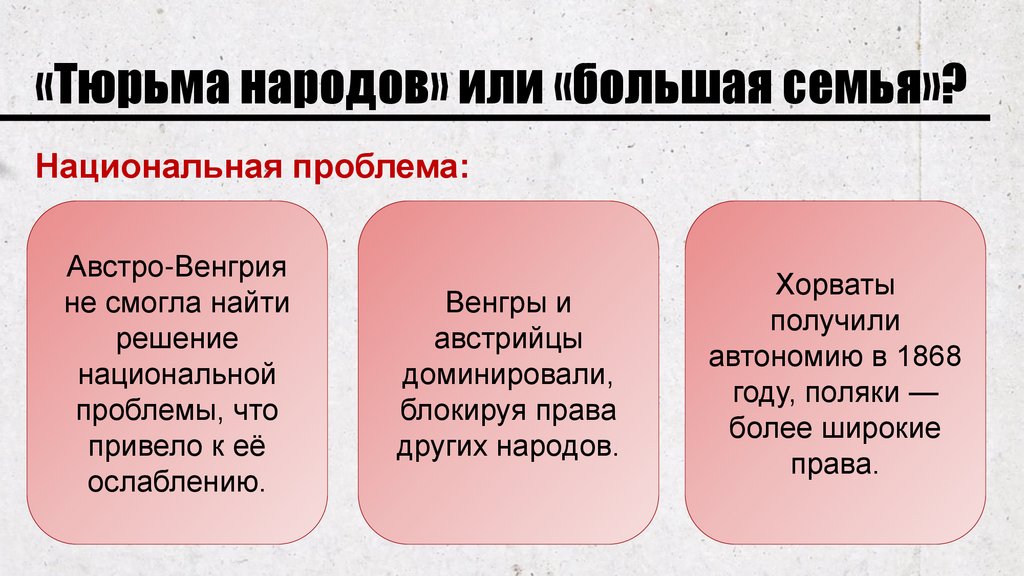 «Тюрьма народов» или «большая семья»?

Национальная проблема:

Австро-Венгрия не смогла найти решение национальной проблемы, что привело к её ослаблению.

Венгры и австрийцы доминировали, блокируя права других народов.

Хорваты получили автономию в 1868 году, поляки — более широкие права.